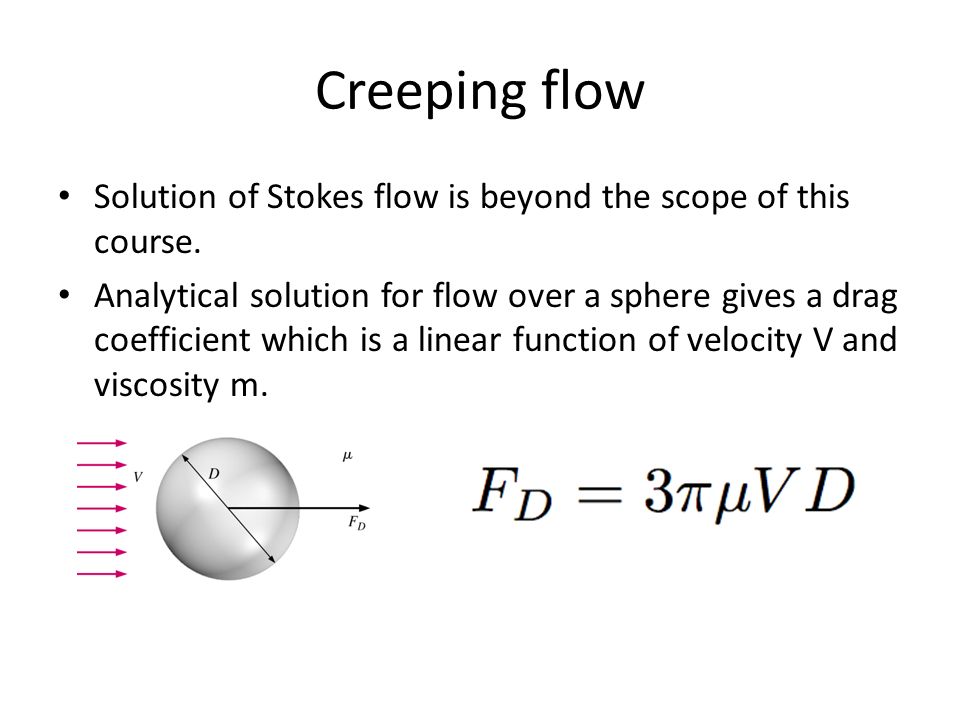 Creeping flow

• Solution of Stokes flow is beyond the scope of this course.

• Analytical solution for flow over a sphere gives a drag coefficient which is a linear function of velocity V and viscosity m.

$V$ $D$ $\mu$ $F_D$

$F_D = 3\pi\mu V D$